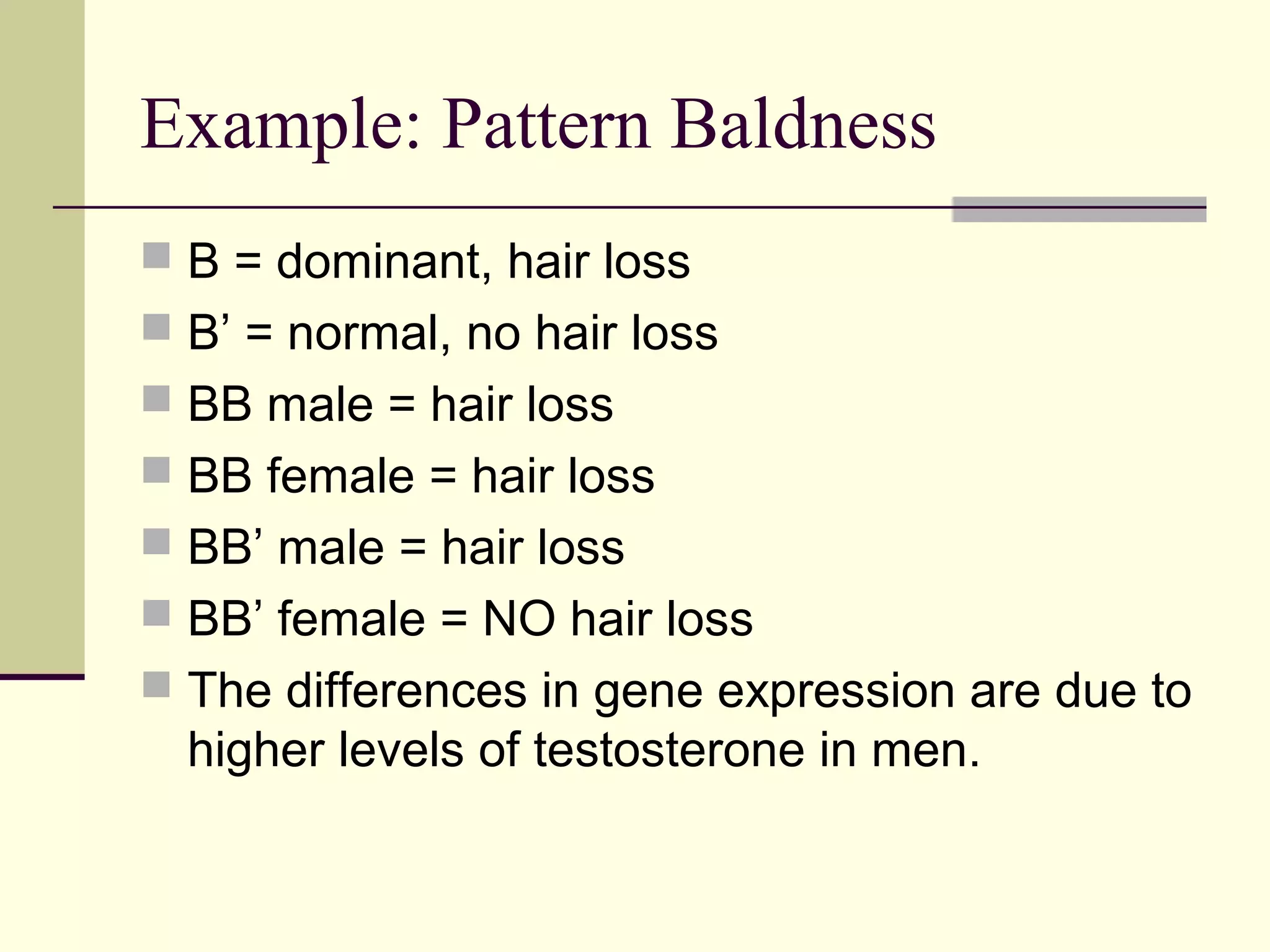 Example: Pattern Baldness

B = dominant, hair loss

B’ = normal, no hair loss

BB male = hair loss

BB female = hair loss

BB’ male = hair loss

BB’ female = NO hair loss

The differences in gene expression are due to higher levels of testosterone in men.